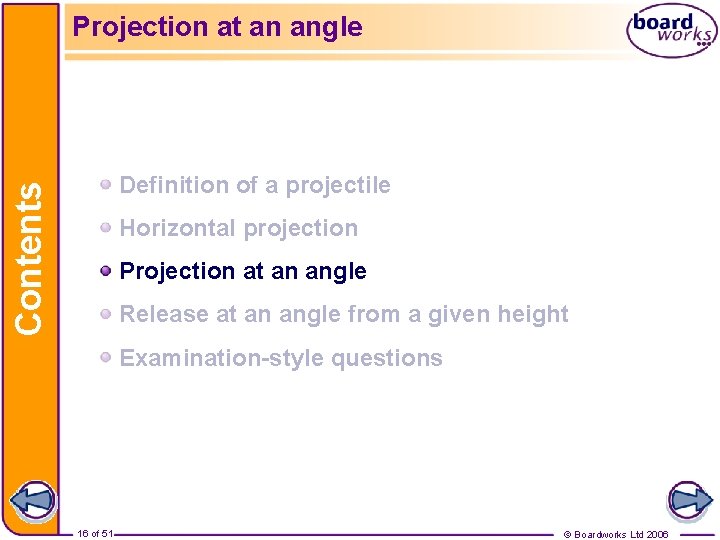 Projection at an angle

board works

Contents

Definition of a projectile

Horizontal projection

Projection at an angle

Release at an angle from a given height

Examination-style questions

16 of 51

© Boardworks Ltd 2006